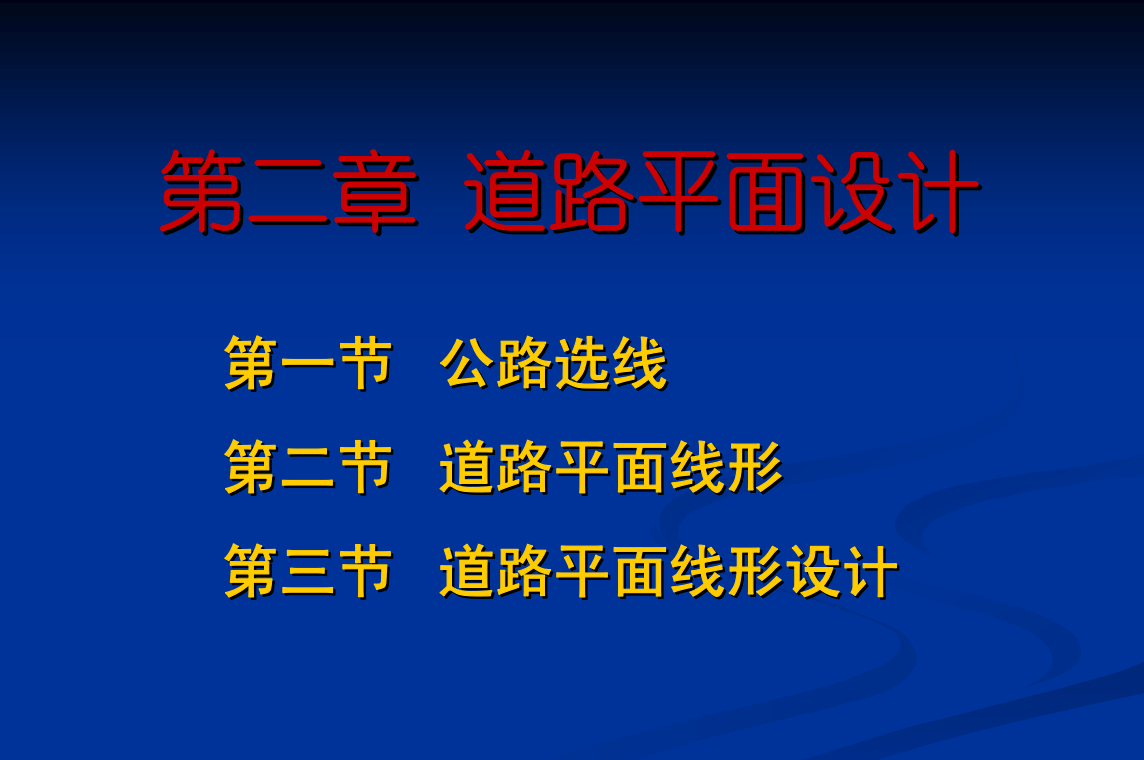 第二章 道路平面设计

第一节 公路选线

第二节 道路平面线形

第三节 道路平面线形设计